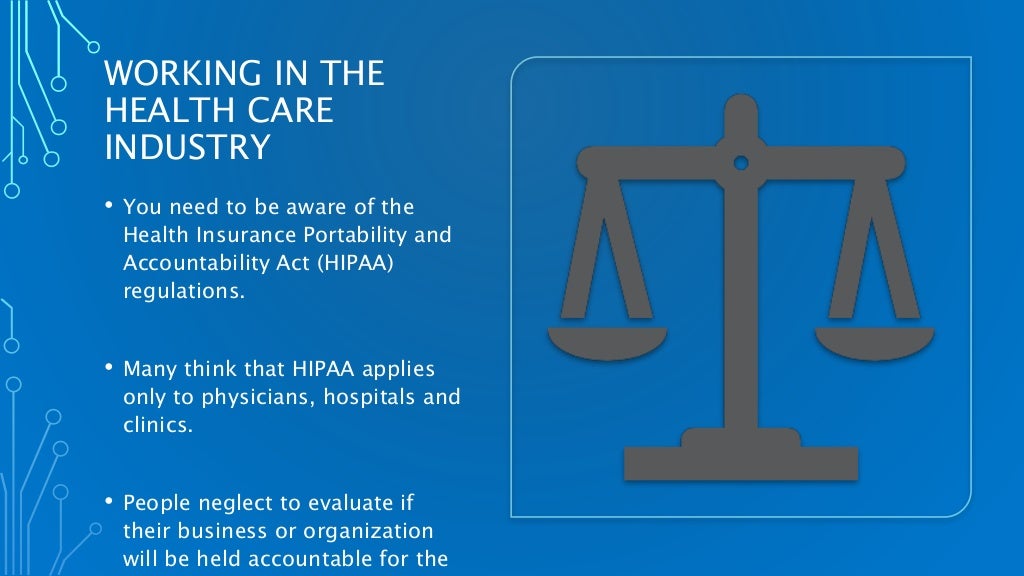 WORKING IN THE HEALTH CARE INDUSTRY

• You need to be aware of the Health Insurance Portability and Accountability Act (HIPAA) regulations.

• Many think that HIPAA applies only to physicians, hospitals and clinics.

• People neglect to evaluate if their business or organization will be held accountable for the